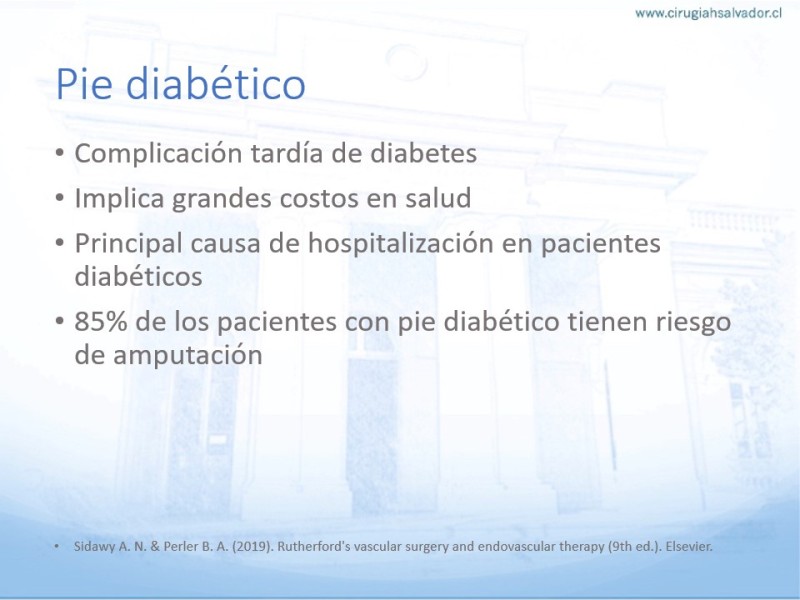 www.cirugiahsalvador.cl

Pie diabético

• Complicación tardía de diabetes
• Implica grandes costos en salud
• Principal causa de hospitalización en pacientes diabéticos
• 85% de los pacientes con pie diabético tienen riesgo de amputación

• Sidawy A. N. & Perler B. A. (2019). Rutherford's vascular surgery and endovascular therapy (9th ed.). Elsevier.